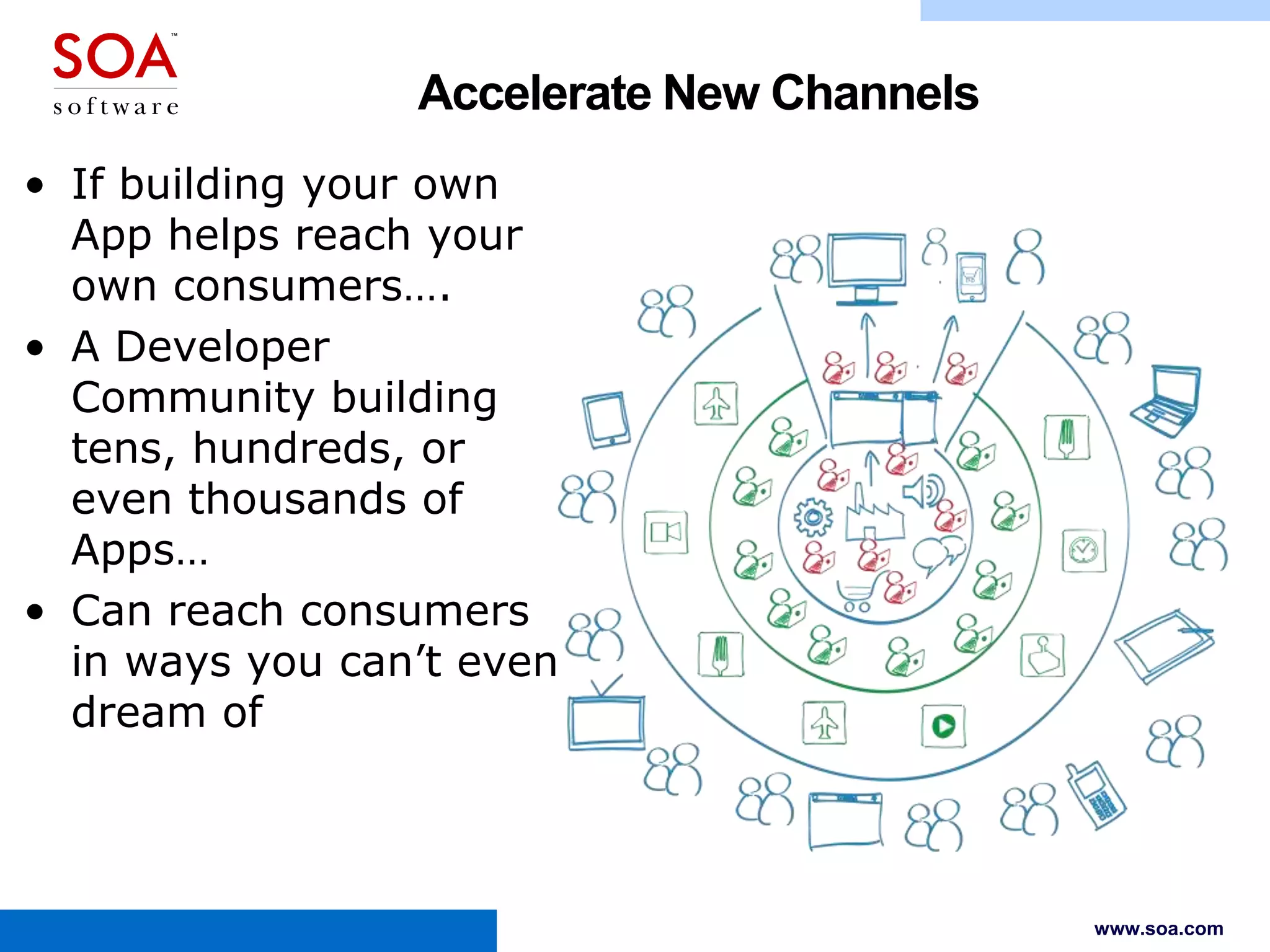 SOA™
software

Accelerate New Channels

• If building your own App helps reach your own consumers….
• A Developer Community building tens, hundreds, or even thousands of Apps…
• Can reach consumers in ways you can’t even dream of

www.soa.com